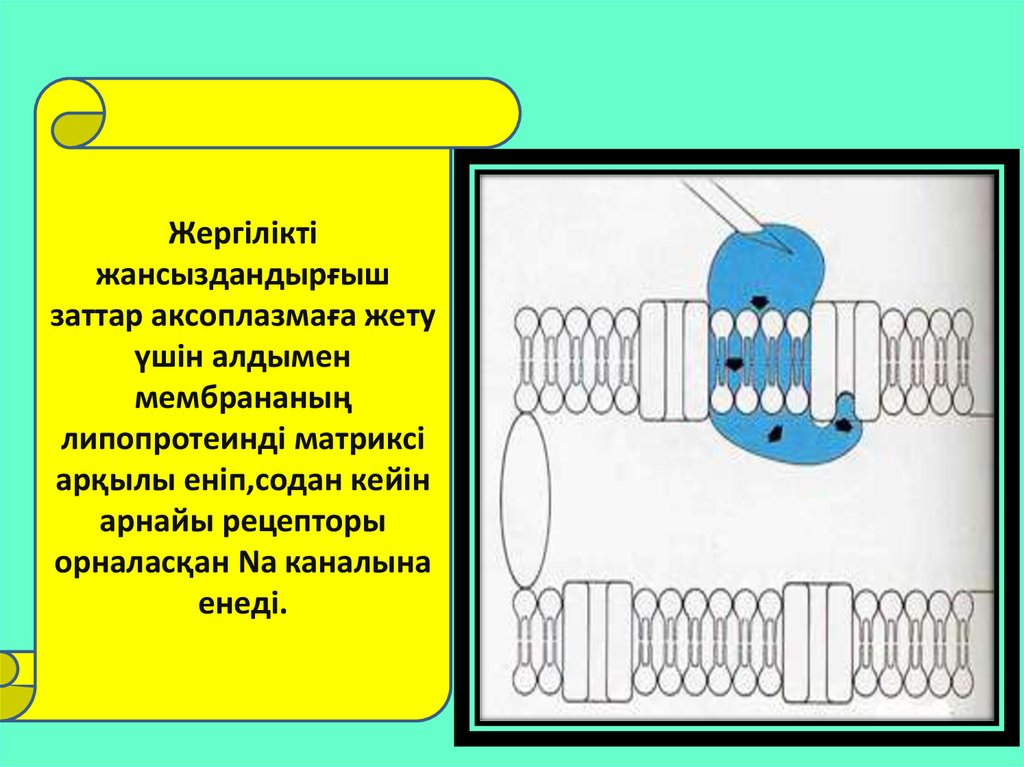 Жергілікті жансыздандырғыш заттар аксоплазмаға жету үшін алдымен мембрананың липопротеинді матриксі арқылы еніп,содан кейін арнайы рецепторы орналасқан Na каналына енеді.